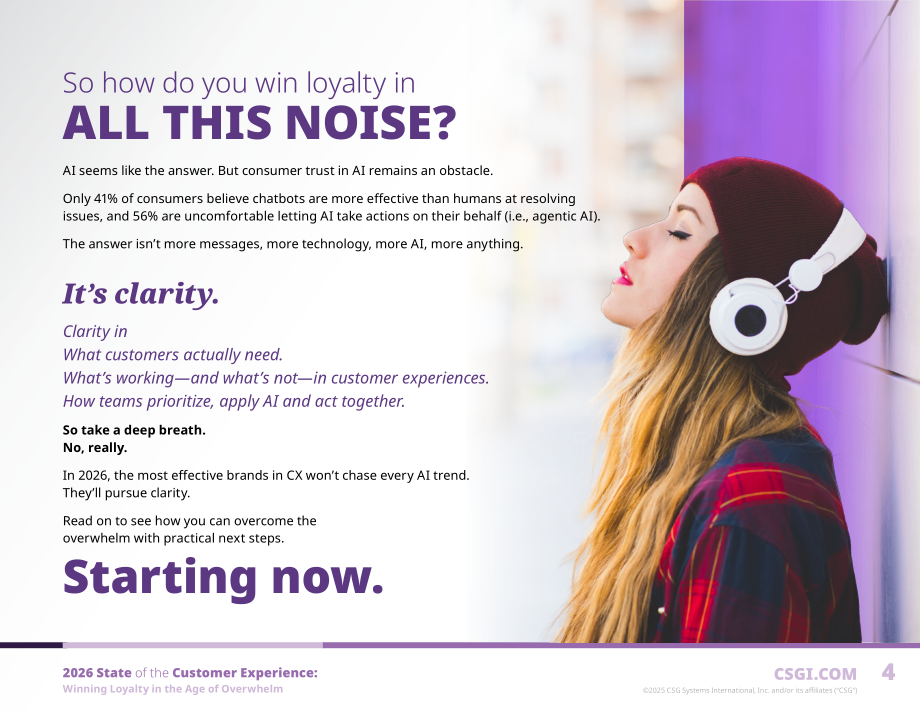 So how do you win loyalty in
ALL THIS NOISE?

AI seems like the answer. But consumer trust in AI remains an obstacle.

Only 41% of consumers believe chatbots are more effective than humans at resolving issues, and 56% are uncomfortable letting AI take actions on their behalf (i.e., agentic AI).

The answer isn't more messages, more technology, more AI, more anything.

It's clarity.

Clarity in
What customers actually need.
What's working—and what's not—in customer experiences.
How teams prioritize, apply AI and act together.

So take a deep breath.
No, really.

In 2026, the most effective brands in CX won't chase every AI trend. They'll pursue clarity.

Read on to see how you can overcome the overwhelm with practical next steps.

Starting now.

2026 State of the Customer Experience:
Winning Loyalty in the Age of Overwhelm

CSGI.COM 4
©2025 CSG Systems International, Inc. and/or its affiliates ("CSG")